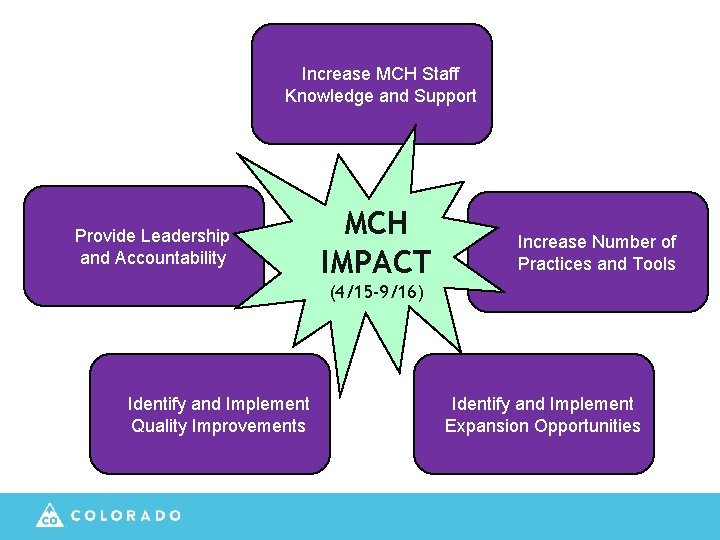 Increase MCH Staff Knowledge and Support

Provide Leadership and Accountability

MCH IMPACT (4/15-9/16)

Increase Number of Practices and Tools

Identify and Implement Quality Improvements

Identify and Implement Expansion Opportunities

CO COLORADO